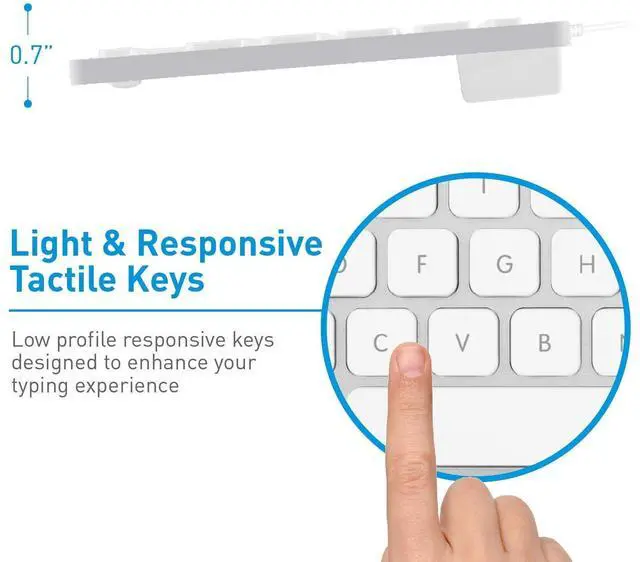 0.7"

Light & Responsive Tactile Keys

Low profile responsive keys designed to enhance your typing experience

F G H
C V B